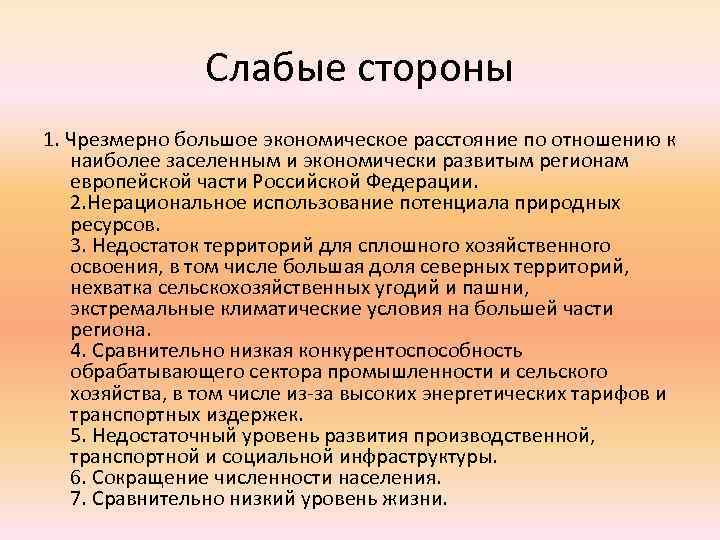 Слабые стороны

1. Чрезмерно большое экономическое расстояние по отношению к наиболее заселенным и экономически развитым регионам европейской части Российской Федерации.
2.Нерациональное использование потенциала природных ресурсов.
3. Недостаток территорий для сплошного хозяйственного освоения, в том числе большая доля северных территорий, нехватка сельскохозяйственных угодий и пашни, экстремальные климатические условия на большей части региона.
4. Сравнительно низкая конкурентоспособность обрабатывающего сектора промышленности и сельского хозяйства, в том числе из-за высоких энергетических тарифов и транспортных издержек.
5. Недостаточный уровень развития производственной, транспортной и социальной инфраструктуры.
6. Сокращение численности населения.
7. Сравнительно низкий уровень жизни.